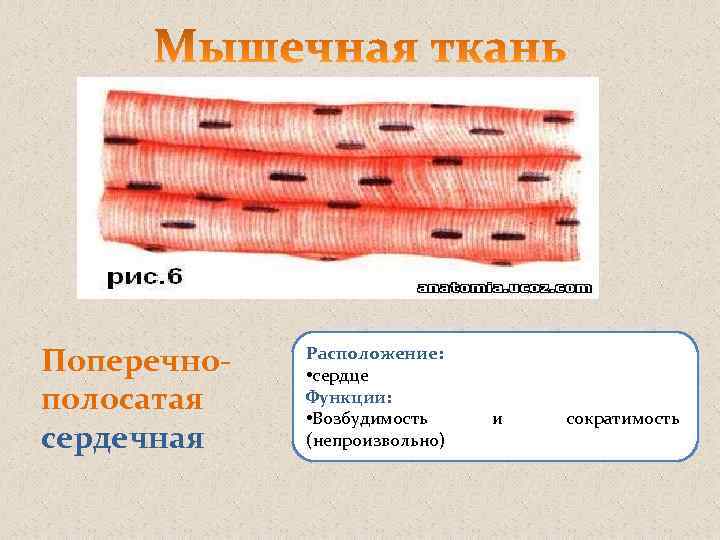 Мышечная ткань

рис.6

anatomia.ucoz.com

Поперечно-полосатая сердечная

Расположение:
•сердце
Функции:
•Возбудимость и сократимость (непроизвольно)